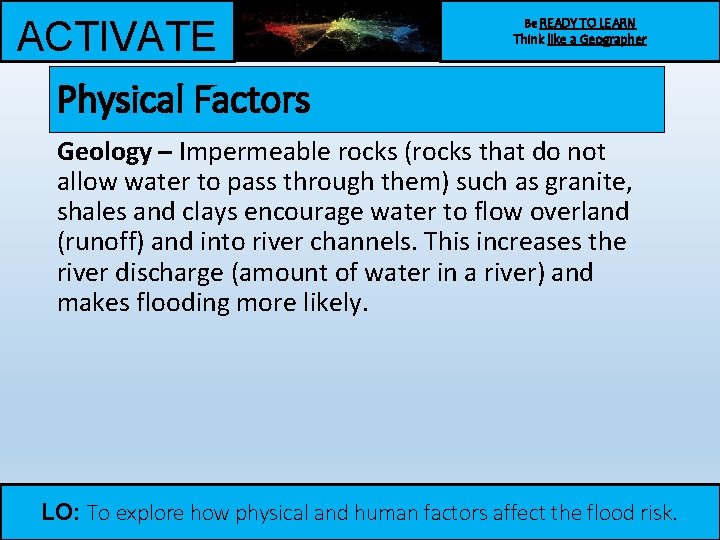 ACTIVATE

Be READY TO LEARN
Think like a Geographer

Physical Factors

Geology – Impermeable rocks (rocks that do not allow water to pass through them) such as granite, shales and clays encourage water to flow overland (runoff) and into river channels. This increases the river discharge (amount of water in a river) and makes flooding more likely.

LO: To explore how physical and human factors affect the flood risk.